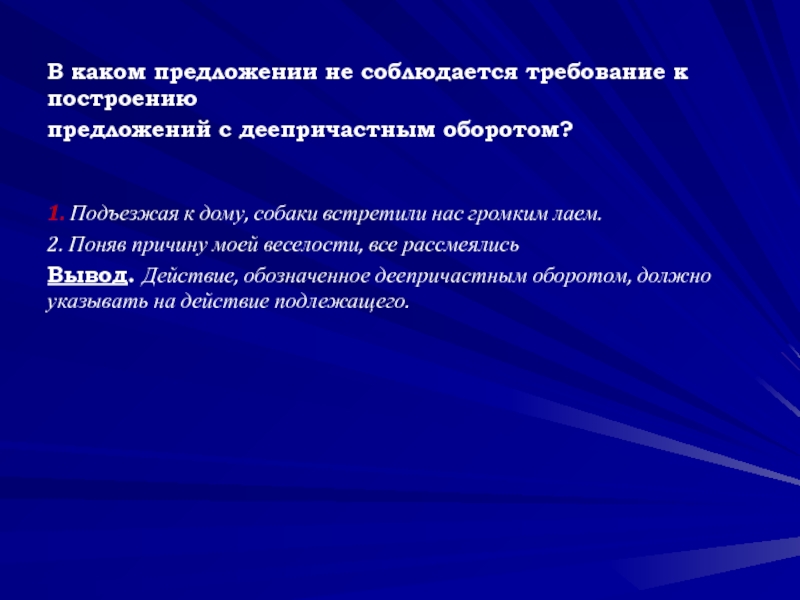 В каком предложении не соблюдается требование к построению
предложений с деепричастным оборотом?

1. Подъезжая к дому, собаки встретили нас громким лаем.
2. Поняв причину моей веселости, все рассмеялись
Вывод. Действие, обозначенное деепричастным оборотом, должно указывать на действие подлежащего.